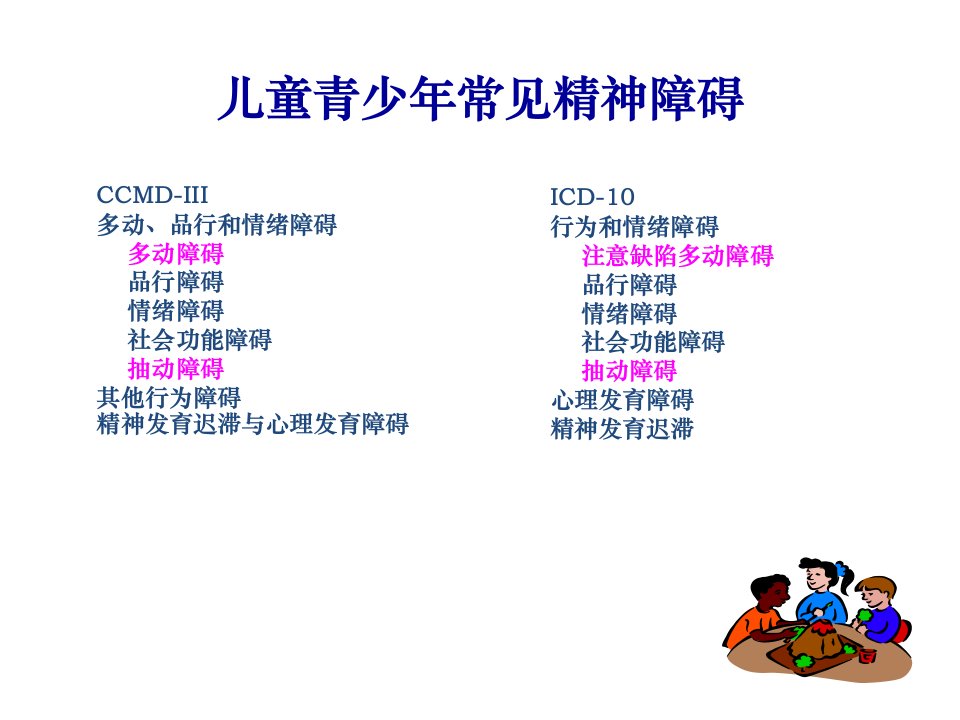 儿童青少年常见精神障碍

CCMD-III
多动、品行和情绪障碍
多动障碍
品行障碍
情绪障碍
社会功能障碍
抽动障碍
其他行为障碍
精神发育迟滞与心理发育障碍

ICD-10
行为和情绪障碍
注意缺陷多动障碍
品行障碍
情绪障碍
社会功能障碍
抽动障碍
心理发育障碍
精神发育迟滞